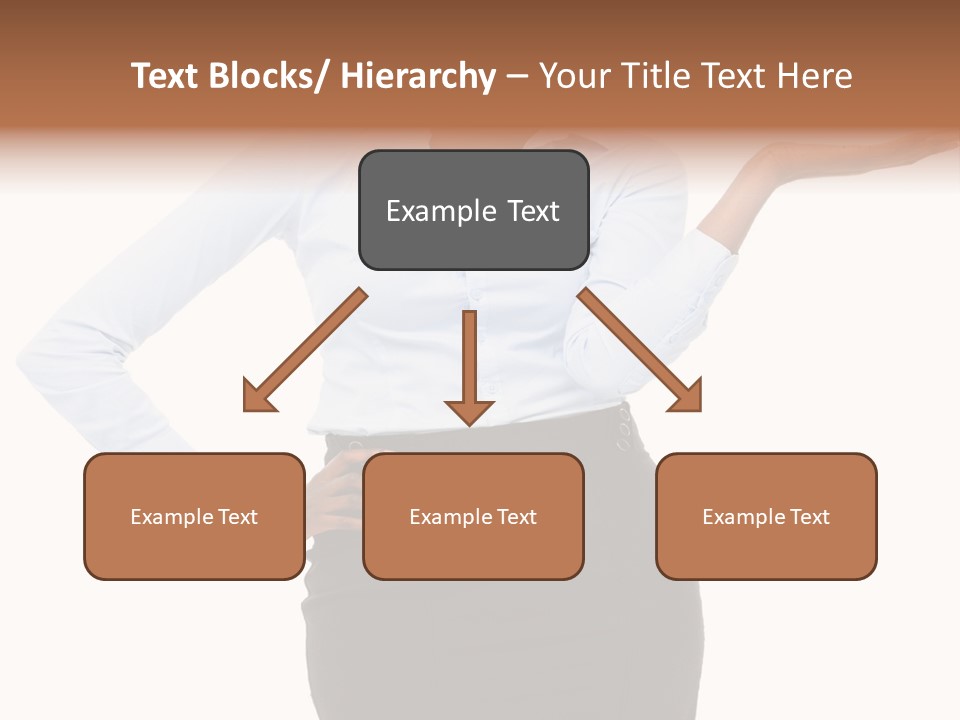 Text Blocks/ Hierarchy – Your Title Text Here

Example Text

Example Text

Example Text

Example Text